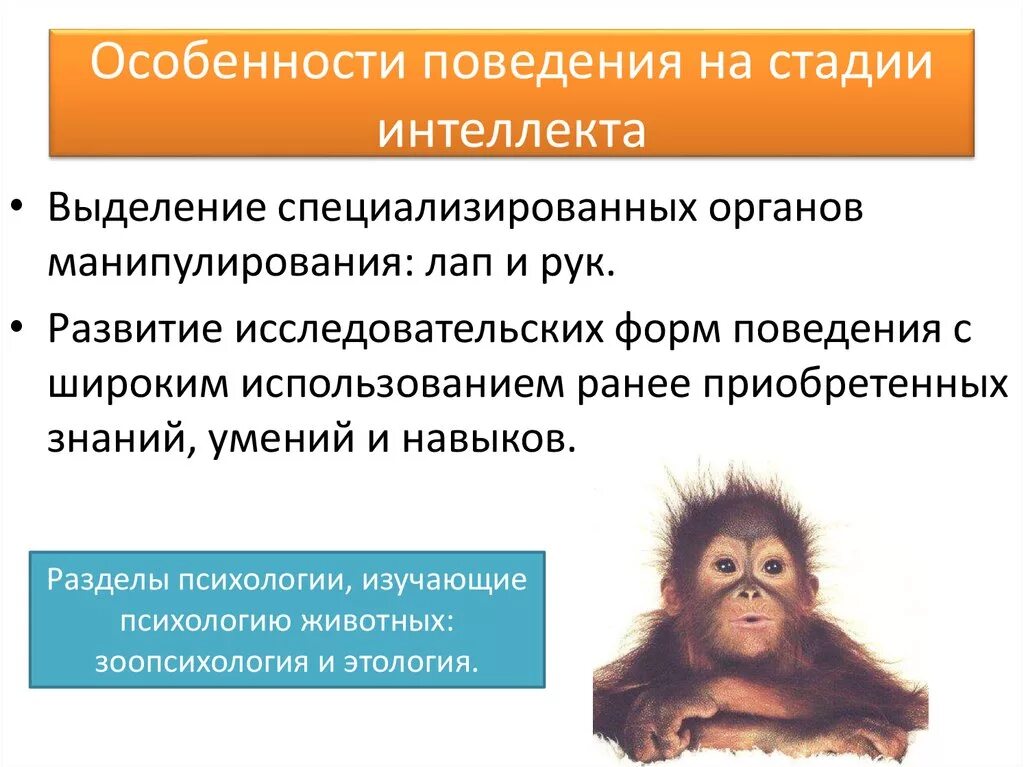 Особенности поведения на стадии интеллекта

• Выделение специализированных органов манипулирования: лап и рук.

• Развитие исследовательских форм поведения с широким использованием ранее приобретенных знаний, умений и навыков.

Разделы психологии, изучающие психологию животных: зоопсихология и этология.